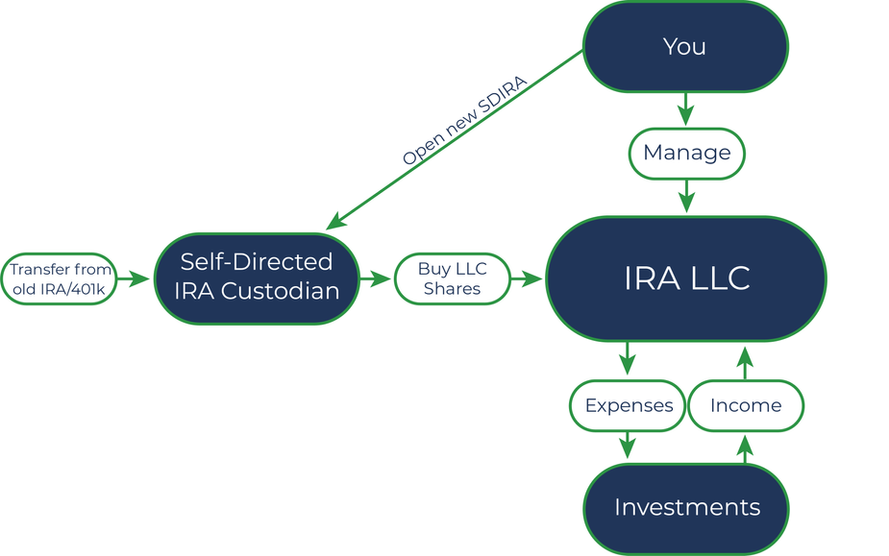 You

Open new SDIRA

Manage

Transfer from old IRA/401k

Self-Directed IRA Custodian

Buy LLC Shares

IRA LLC

Expenses

Income

Investments